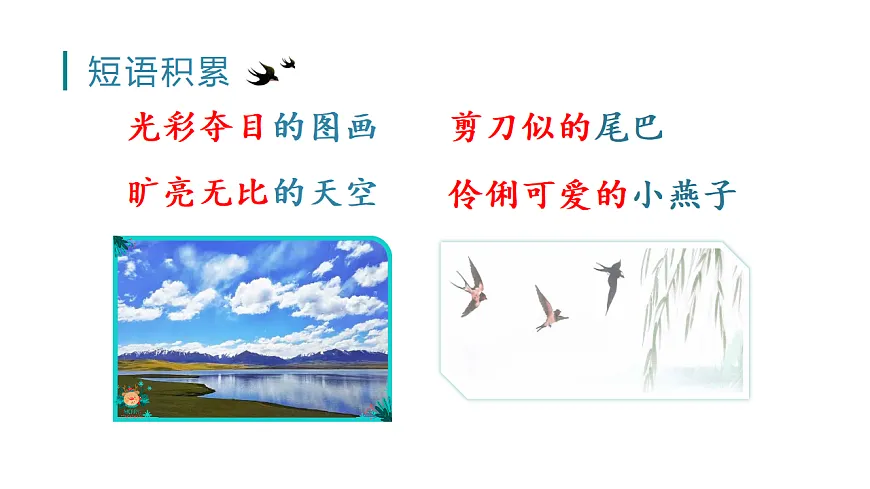 短语积累

光彩夺目的图画　　剪刀似的尾巴

旷亮无比的天空　　伶俐可爱的小燕子